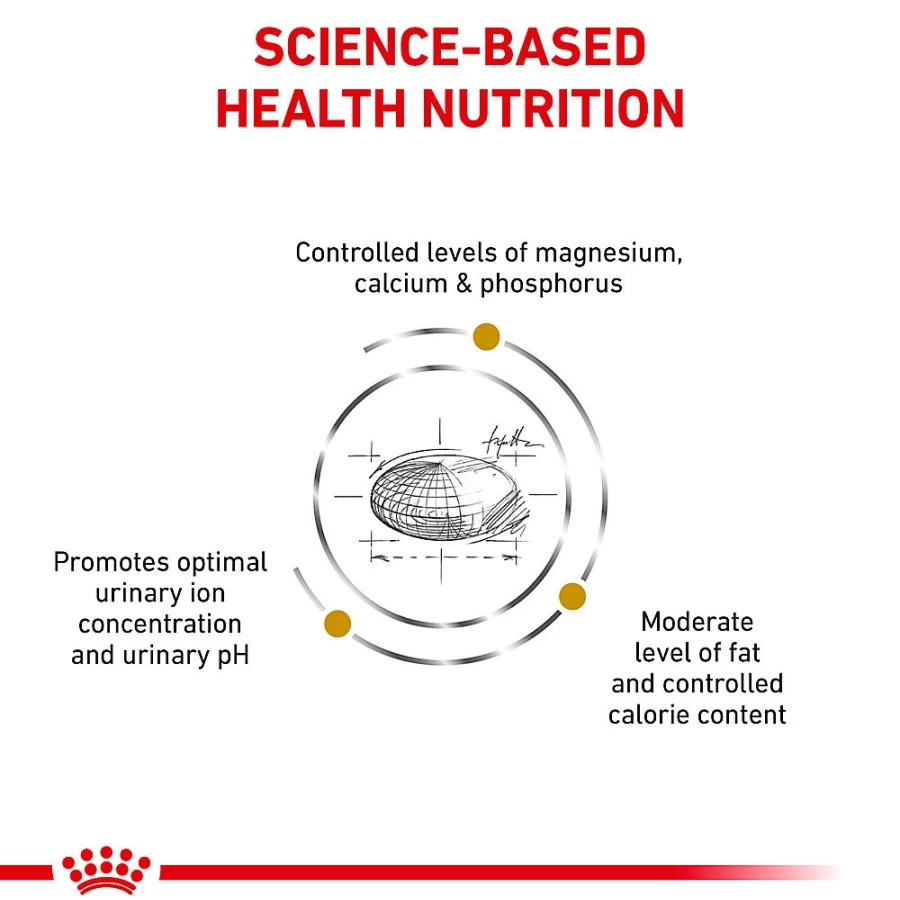 SCIENCE-BASED HEALTH NUTRITION

Controlled levels of magnesium, calcium & phosphorus

Promotes optimal urinary ion concentration and urinary pH

Moderate level of fat and controlled calorie content